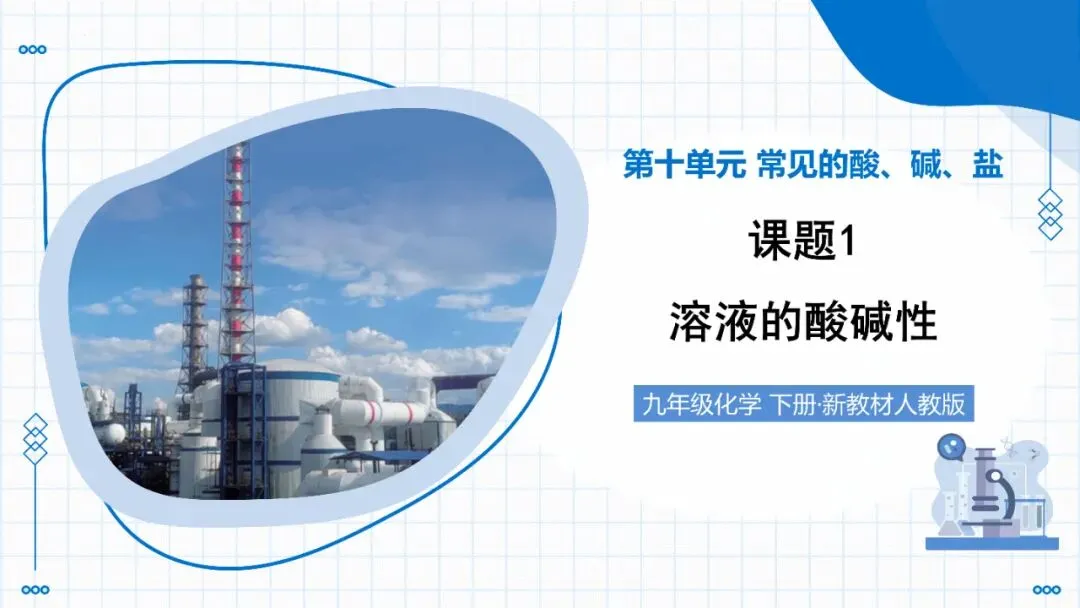 第十单元 常见的酸、碱、盐

课题1

溶液的酸碱性

九年级化学 下册·新教材人教版